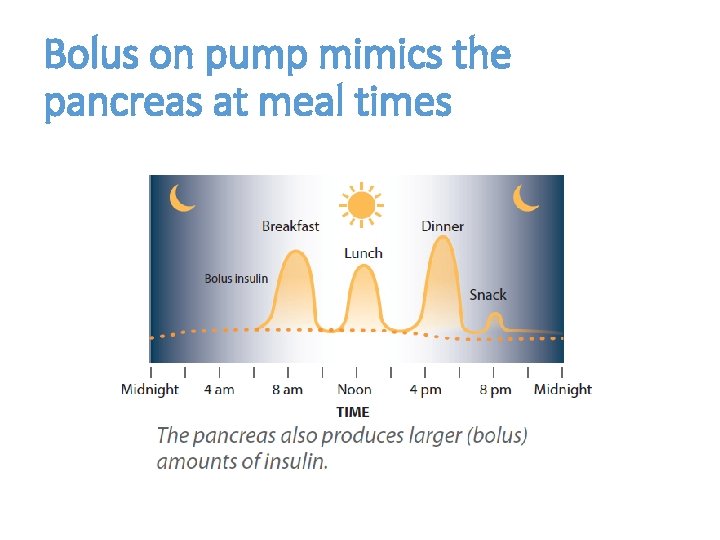 Bolus on pump mimics the pancreas at meal times

Breakfast
Lunch
Dinner
Snack
Bolus insulin

Midnight
4 am
8 am
Noon
4 pm
8 pm
Midnight
TIME

The pancreas also produces larger (bolus) amounts of insulin.